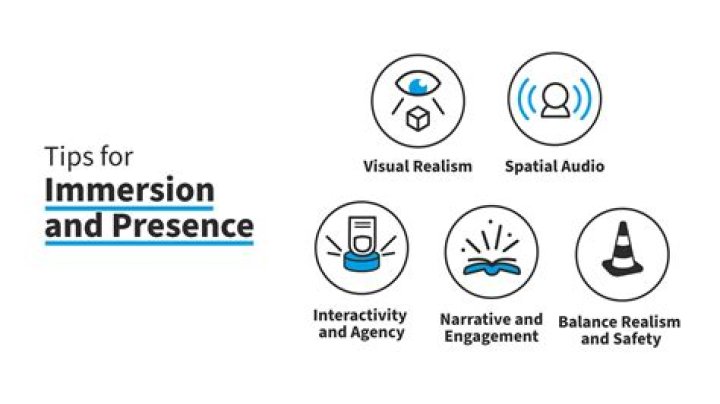 Tips for
Immersion and Presence

Visual Realism

Spatial Audio

Interactivity and Agency

Narrative and Engagement

Balance Realism and Safety